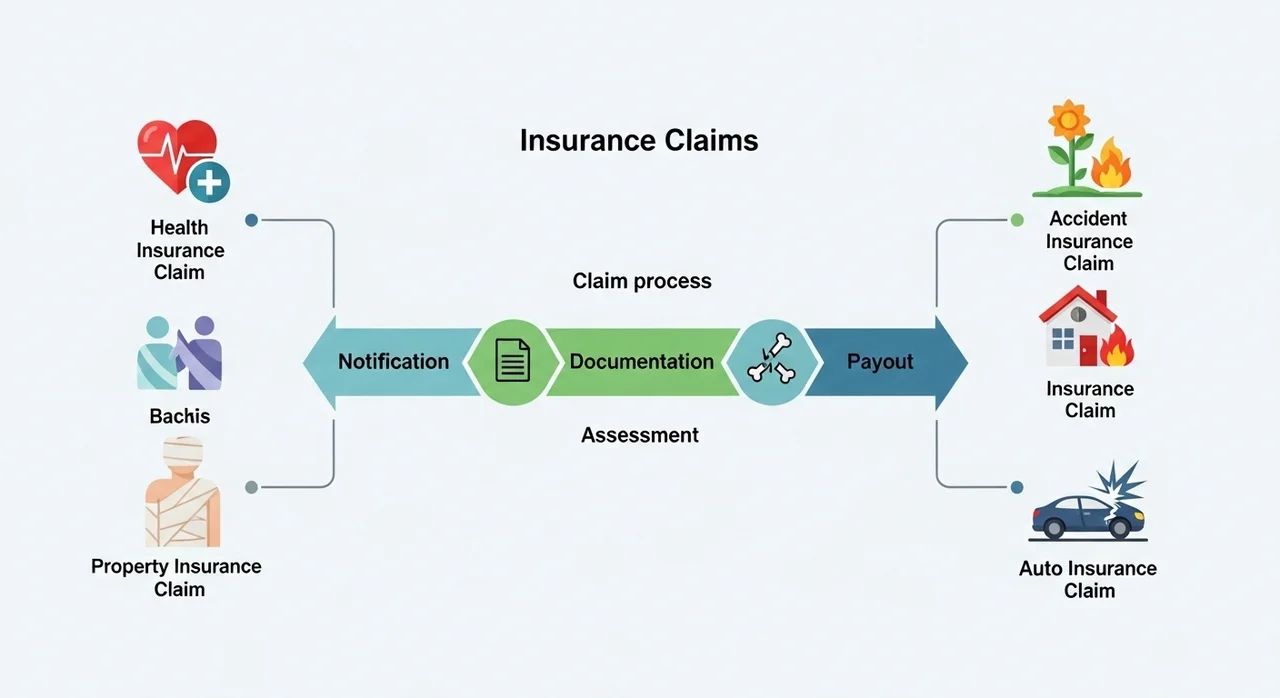 Insurance Claims

Health Insurance Claim

Bachis

Property Insurance Claim

Claim process

Notification

Documentation

Payout

Assessment

Accident Insurance Claim

Insurance Claim

Auto Insurance Claim